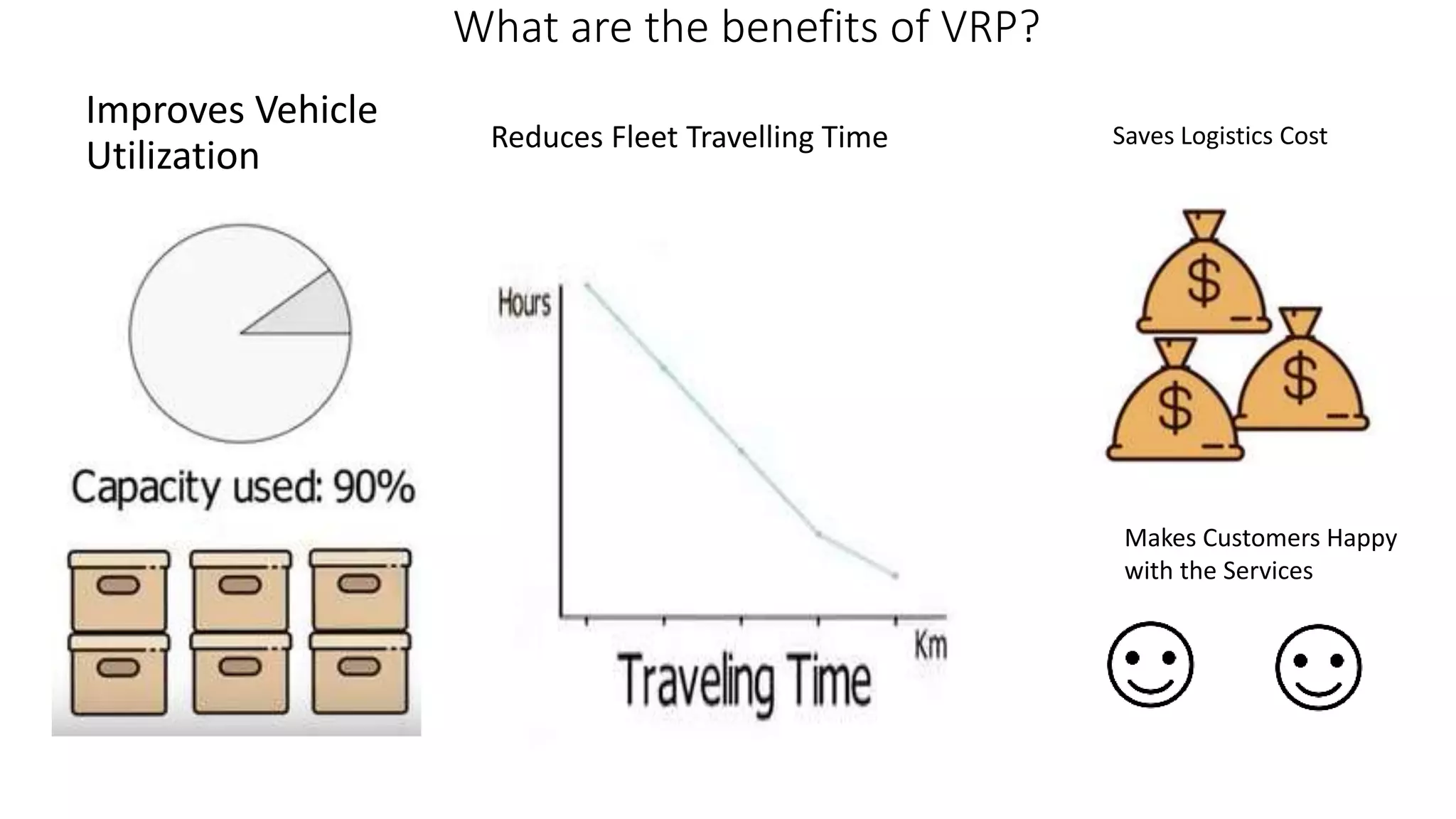 What are the benefits of VRP?

Improves Vehicle Utilization

Capacity used: 90%

Reduces Fleet Travelling Time

Hours

Km

Traveling Time

Saves Logistics Cost

$

$

$

Makes Customers Happy with the Services